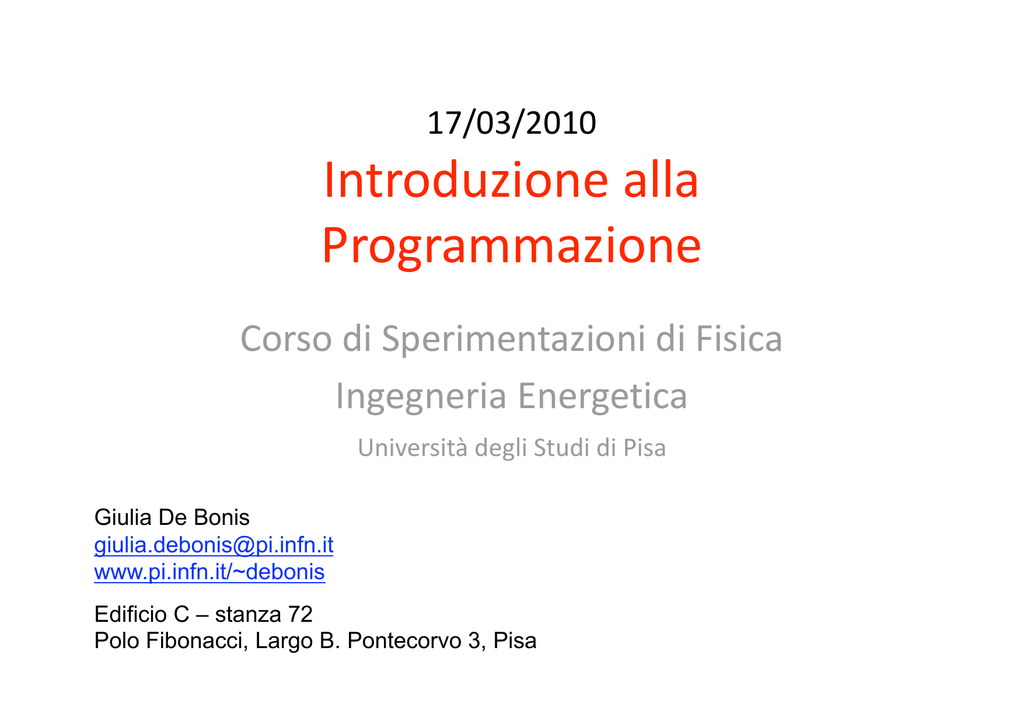 17/03/2010
Introduzione alla Programmazione

Corso di Sperimentazioni di Fisica
Ingegneria Energetica
Università degli Studi di Pisa

Giulia De Bonis
giulia.debonis@pi.infn.it
www.pi.infn.it/~debonis

Edificio C – stanza 72
Polo Fibonacci, Largo B. Pontecorvo 3, Pisa